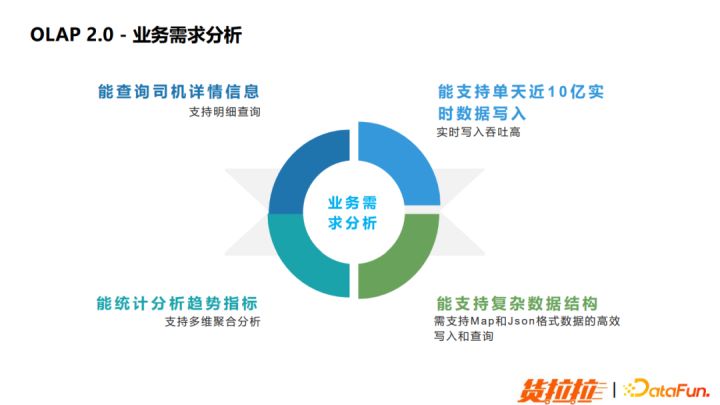 OLAP 2.0 - 业务需求分析

能查询司机详情信息
支持明细查询

能支持单天近10亿实时数据写入
实时写入吞吐高

业务需求分析

能统计分析趋势指标
支持多维聚合分析

能支持复杂数据结构
需支持Map和Json格式数据的高效写入和查询

货拉拉 | DataFun.